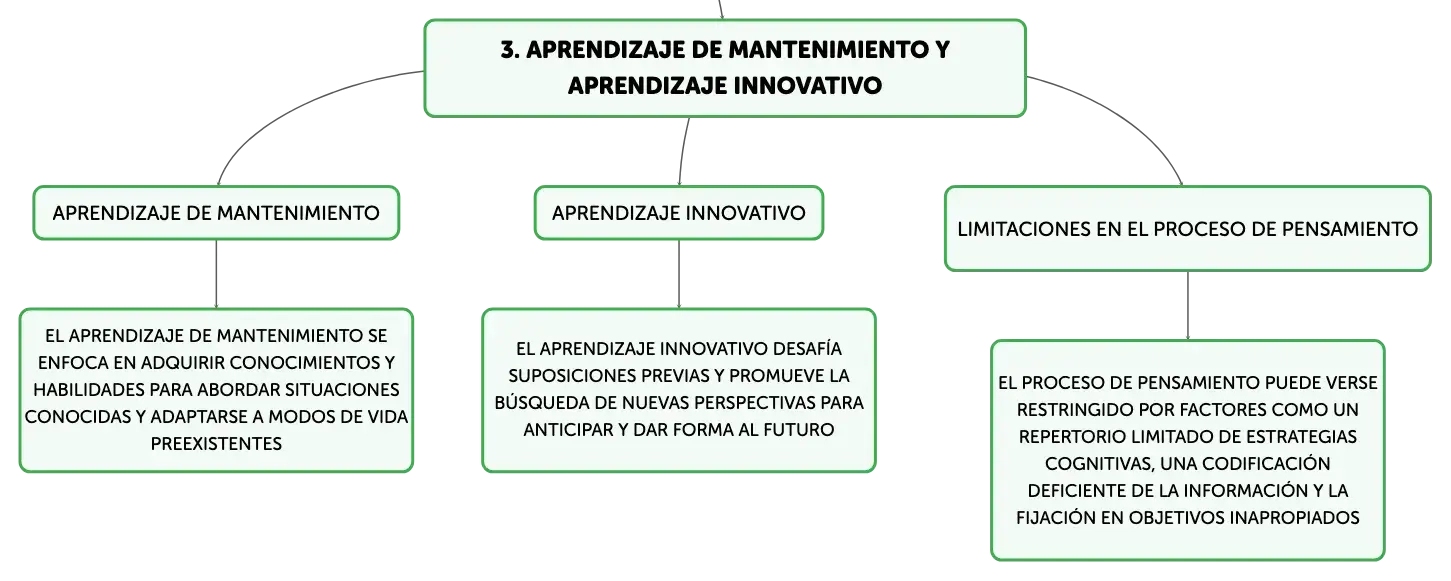 3. APRENDIZAJE DE MANTENIMIENTO Y APRENDIZAJE INNOVATIVO

APRENDIZAJE DE MANTENIMIENTO

EL APRENDIZAJE DE MANTENIMIENTO SE ENFOCA EN ADQUIRIR CONOCIMIENTOS Y HABILIDADES PARA ABORDAR SITUACIONES CONOCIDAS Y ADAPTARSE A MODOS DE VIDA PREEXISTENTES

APRENDIZAJE INNOVATIVO

EL APRENDIZAJE INNOVATIVO DESAFÍA SUPOSICIONES PREVIAS Y PROMUEVE LA BÚSQUEDA DE NUEVAS PERSPECTIVAS PARA ANTICIPAR Y DAR FORMA AL FUTURO

LIMITACIONES EN EL PROCESO DE PENSAMIENTO

EL PROCESO DE PENSAMIENTO PUEDE VERSE RESTRINGIDO POR FACTORES COMO UN REPERTORIO LIMITADO DE ESTRATEGIAS COGNITIVAS, UNA CODIFICACIÓN DEFICIENTE DE LA INFORMACIÓN Y LA FIJACIÓN EN OBJETIVOS INAPROPIADOS